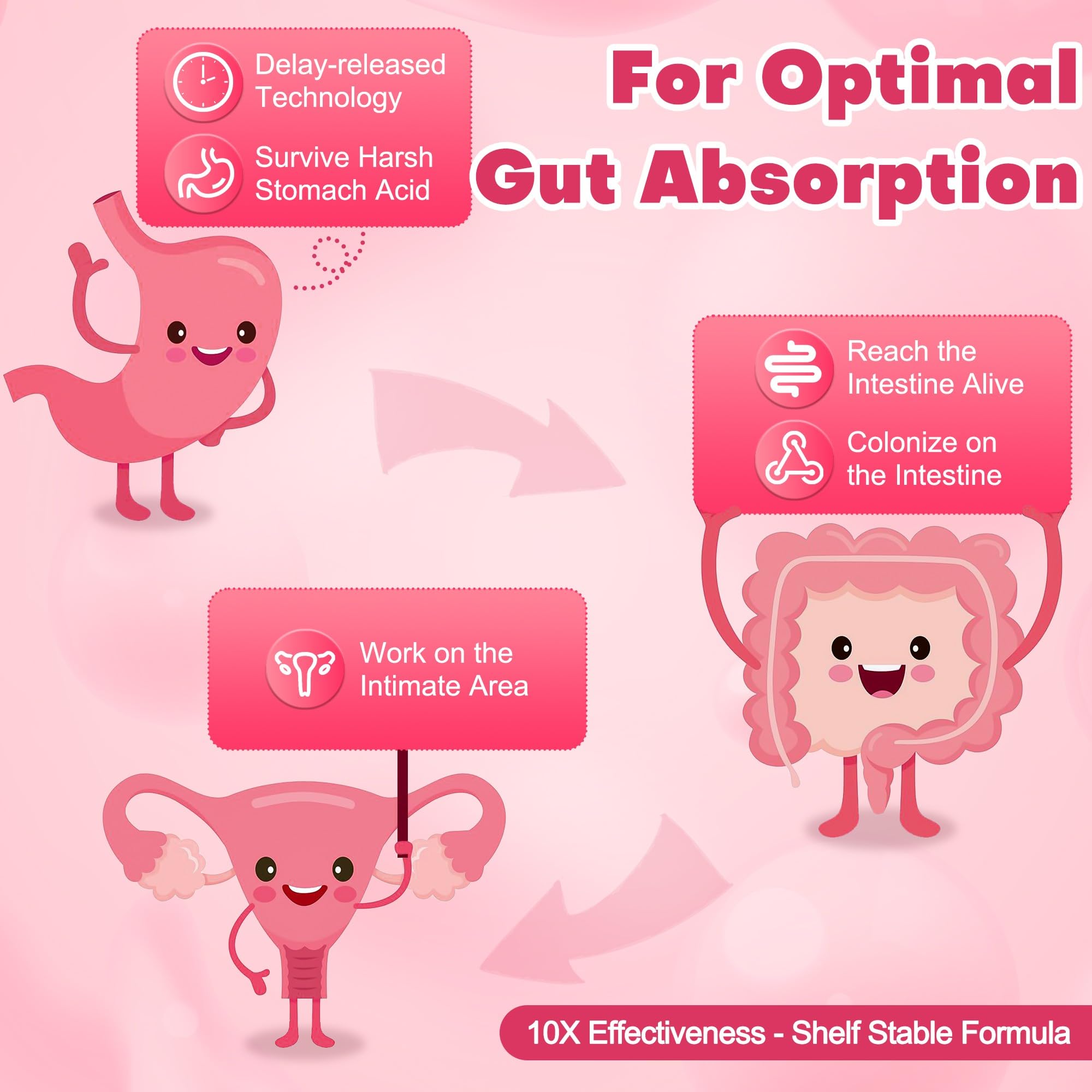 For Optimal Gut Absorption

Delay-released Technology

Survive Harsh Stomach Acid

Reach the Intestine Alive

Colonize on the Intestine

Work on the Intimate Area

10X Effectiveness - Shelf Stable Formula